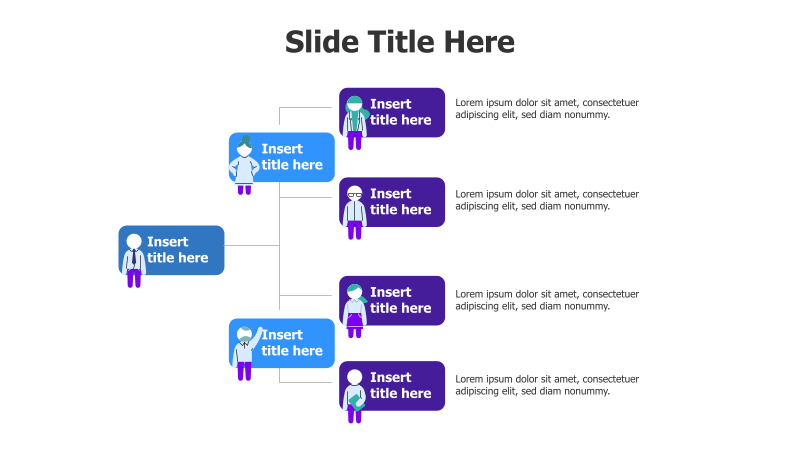 Slide Title Here

Insert title here

Insert title here

Insert title here

Insert title here

Lorem ipsum dolor sit amet, consectetuer adipiscing elit, sed diam nonummy.

Insert title here

Lorem ipsum dolor sit amet, consectetuer adipiscing elit, sed diam nonummy.

Insert title here

Lorem ipsum dolor sit amet, consectetuer adipiscing elit, sed diam nonummy.

Insert title here

Lorem ipsum dolor sit amet, consectetuer adipiscing elit, sed diam nonummy.